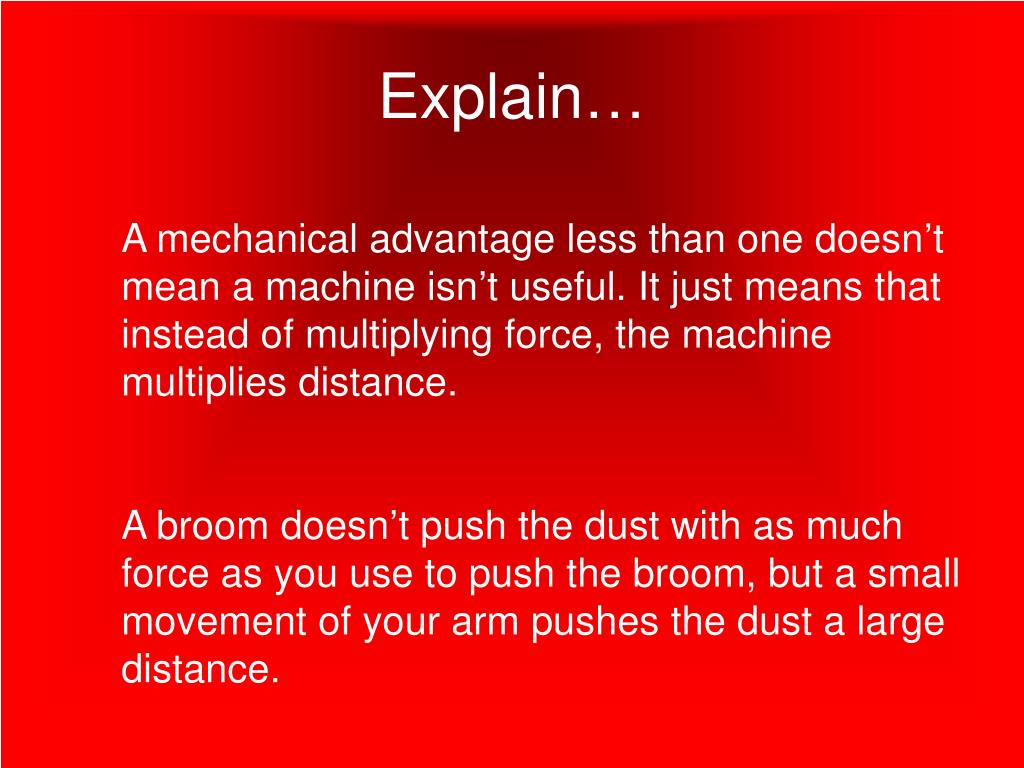 Explain…

A mechanical advantage less than one doesn’t mean a machine isn’t useful. It just means that instead of multiplying force, the machine multiplies distance.

A broom doesn’t push the dust with as much force as you use to push the broom, but a small movement of your arm pushes the dust a large distance.